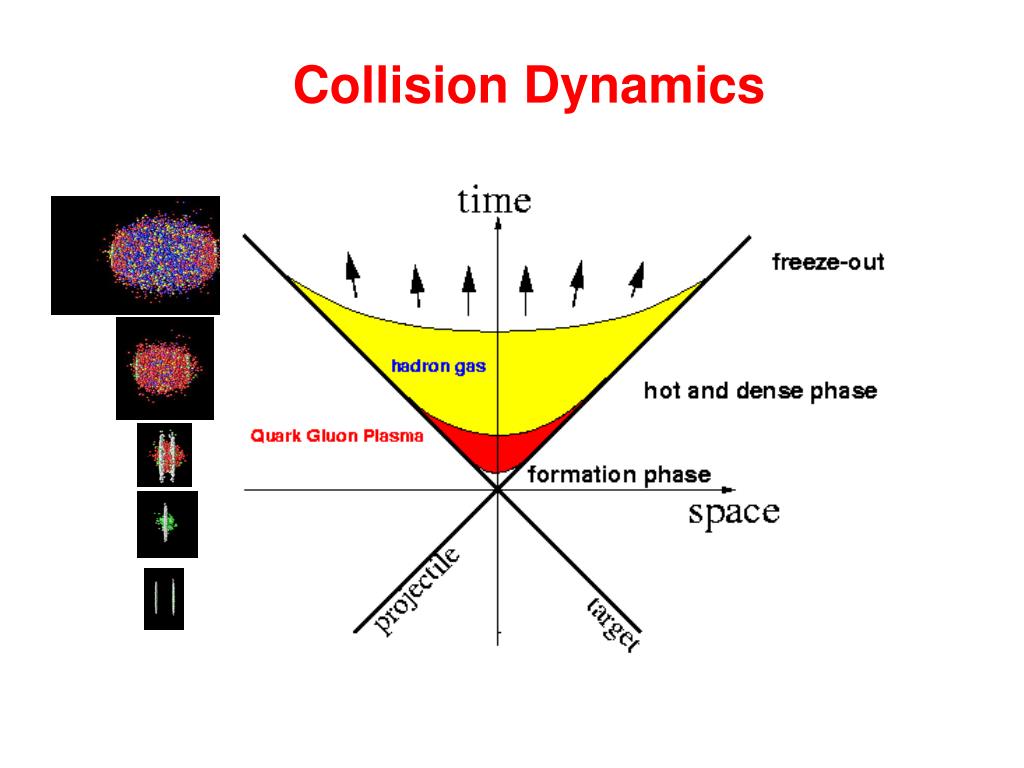 Collision Dynamics

time

freeze-out

hadron gas

hot and dense phase

Quark Gluon Plasma

formation phase

space

projectile

target